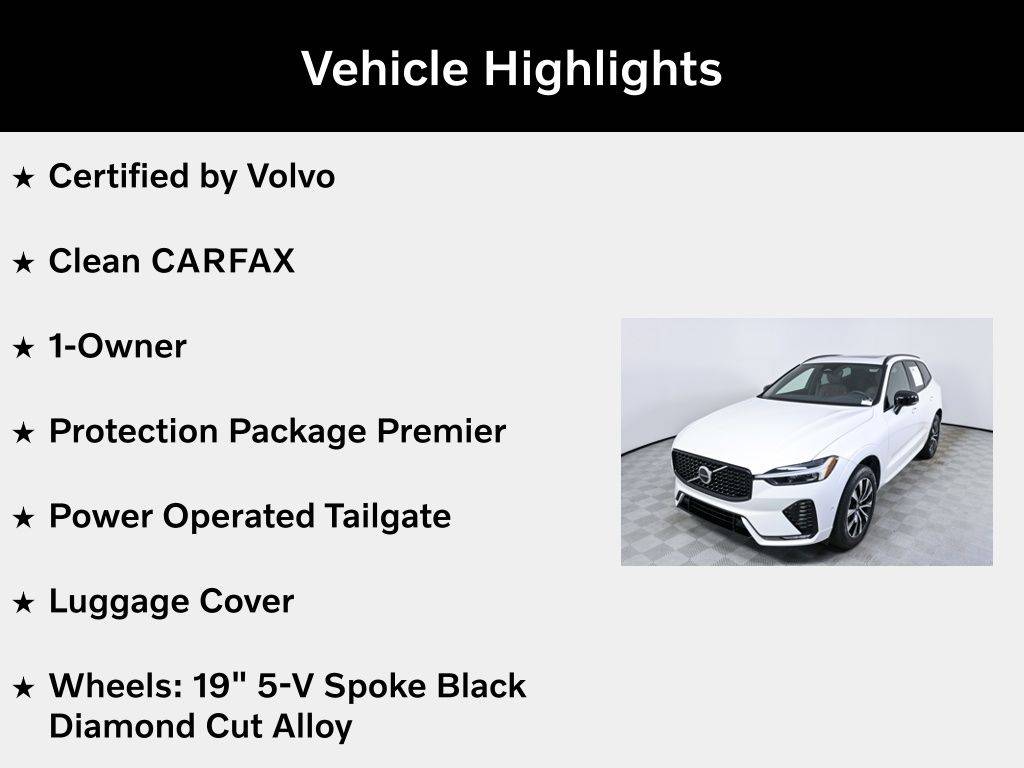 Vehicle Highlights

★ Certified by Volvo

★ Clean CARFAX

★ 1-Owner

★ Protection Package Premier

★ Power Operated Tailgate

★ Luggage Cover

★ Wheels: 19" 5-V Spoke Black Diamond Cut Alloy